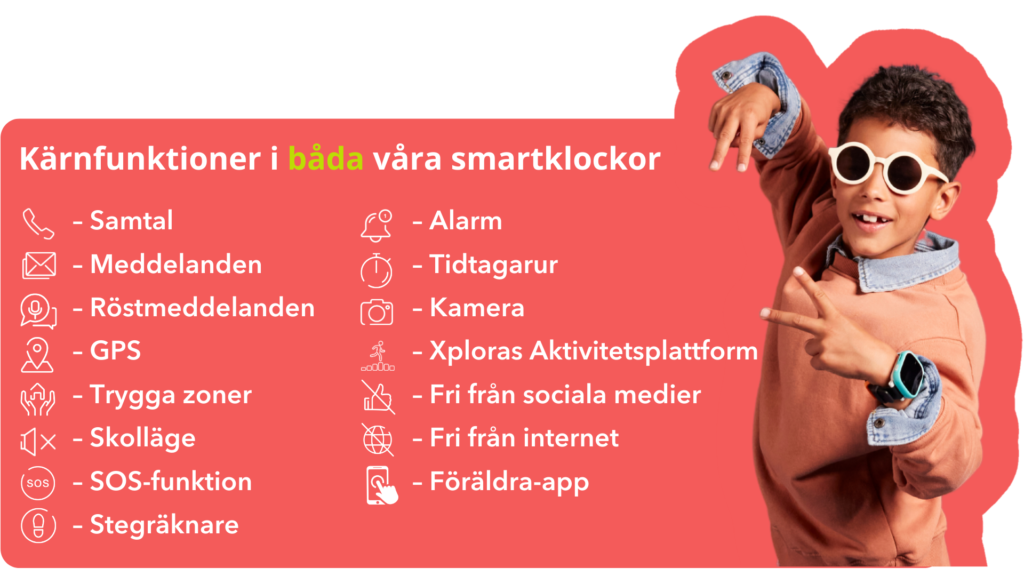 Kärnfunktioner i båda våra smartklockor

– Samtal
– Meddelanden
– Röstmeddelanden
– GPS
– Trygga zoner
– Skolläge
SOS – SOS-funktion
– Stegräknare

– Alarm
– Tidtagarur
– Kamera
– Xploras Aktivitetsplattform
– Fri från sociala medier
– Fri från internet
– Föräldra-app